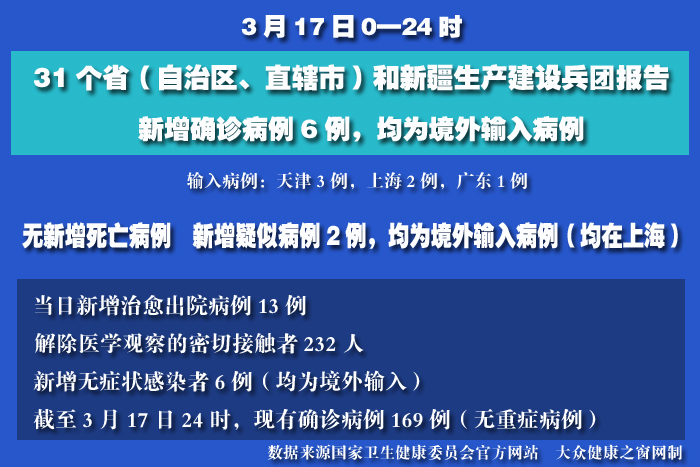 3 月 17 日 0—24 时

31 个省（自治区、直辖市）和新疆生产建设兵团报告

新增确诊病例 6 例，均为境外输入病例

输入病例：天津 3 例，上海 2 例，广东 1 例

无新增死亡病例　新增疑似病例 2 例，均为境外输入病例（均在上海）

当日新增治愈出院病例 13 例

解除医学观察的密切接触者 232 人

新增无症状感染者 6 例（均为境外输入）

截至 3 月 17 日 24 时，现有确诊病例 169 例（无重症病例）

数据来源国家卫生健康委员会官方网站　大众健康之窗网制